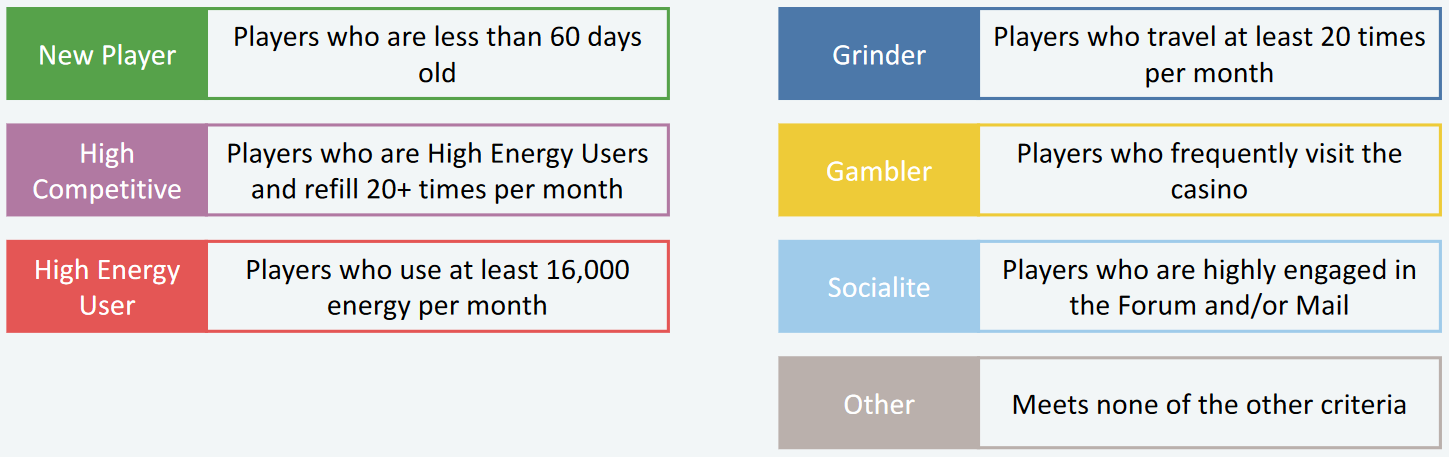 New Player
Players who are less than 60 days old

High Competitive
Players who are High Energy Users and refill 20+ times per month

High Energy User
Players who use at least 16,000 energy per month

Grinder
Players who travel at least 20 times per month

Gambler
Players who frequently visit the casino

Socialite
Players who are highly engaged in the Forum and/or Mail

Other
Meets none of the other criteria